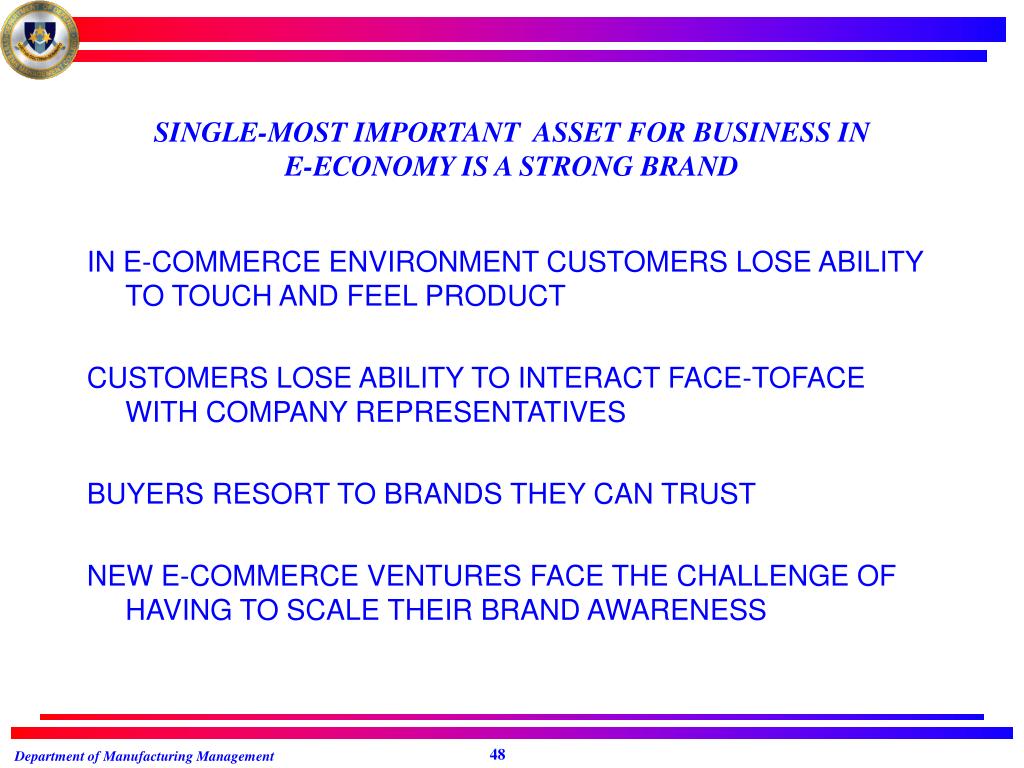 SINGLE-MOST IMPORTANT ASSET FOR BUSINESS IN E-ECONOMY IS A STRONG BRAND

IN E-COMMERCE ENVIRONMENT CUSTOMERS LOSE ABILITY TO TOUCH AND FEEL PRODUCT

CUSTOMERS LOSE ABILITY TO INTERACT FACE-TOFACE WITH COMPANY REPRESENTATIVES

BUYERS RESORT TO BRANDS THEY CAN TRUST

NEW E-COMMERCE VENTURES FACE THE CHALLENGE OF HAVING TO SCALE THEIR BRAND AWARENESS

Department of Manufacturing Management

48